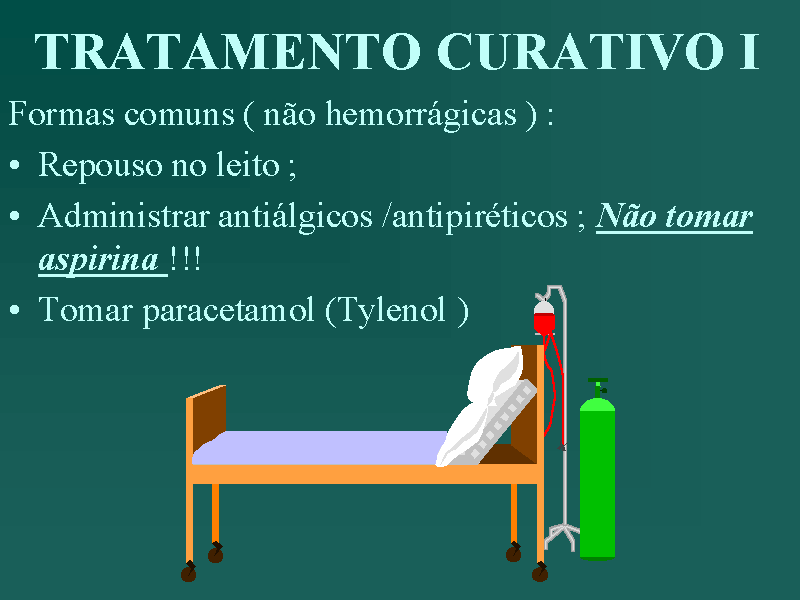 TRATAMENTO CURATIVO I

Formas comuns ( não hemorrágicas ) :

• Repouso no leito ;

• Administrar antiálgicos /antipiréticos ; Não tomar aspirina !!!

• Tomar paracetamol (Tylenol )